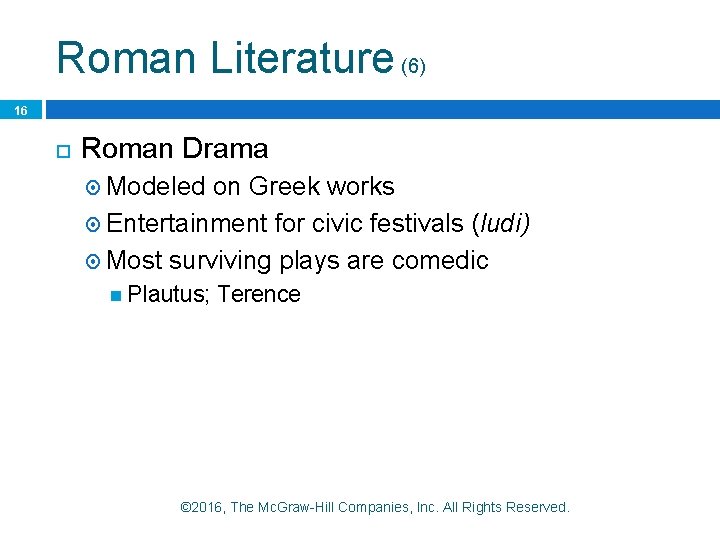 Roman Literature (6)

16

Roman Drama

Modeled on Greek works

Entertainment for civic festivals (ludi)

Most surviving plays are comedic

Plautus; Terence

©2016, The McGraw-Hill Companies, Inc. All Rights Reserved.